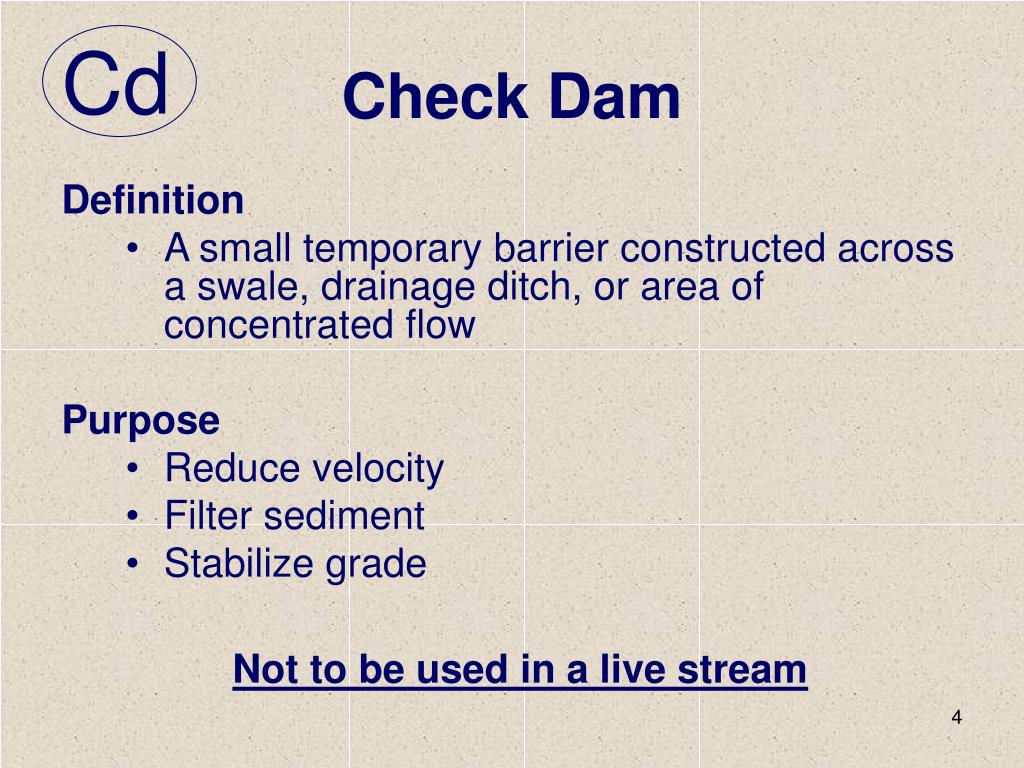 Cd

Check Dam

Definition
• A small temporary barrier constructed across a swale, drainage ditch, or area of concentrated flow

Purpose
• Reduce velocity
• Filter sediment
• Stabilize grade

Not to be used in a live stream

4